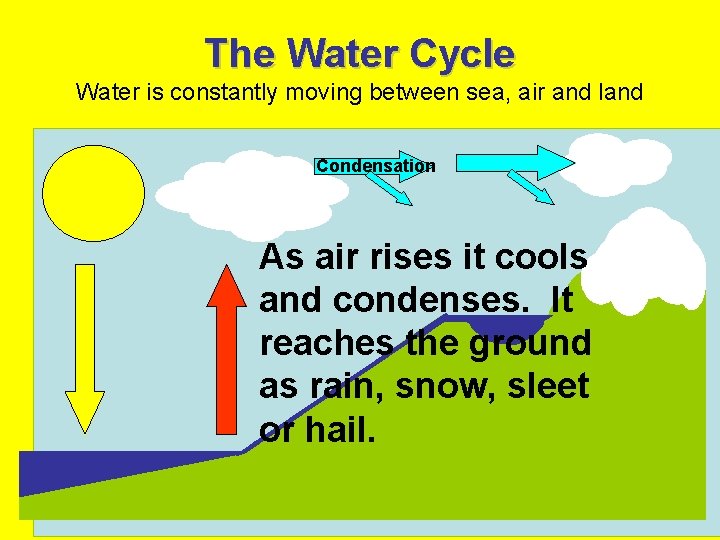 The Water Cycle
Water is constantly moving between sea, air and land

Condensation

As air rises it cools and condenses. It reaches the ground as rain, snow, sleet or hail.